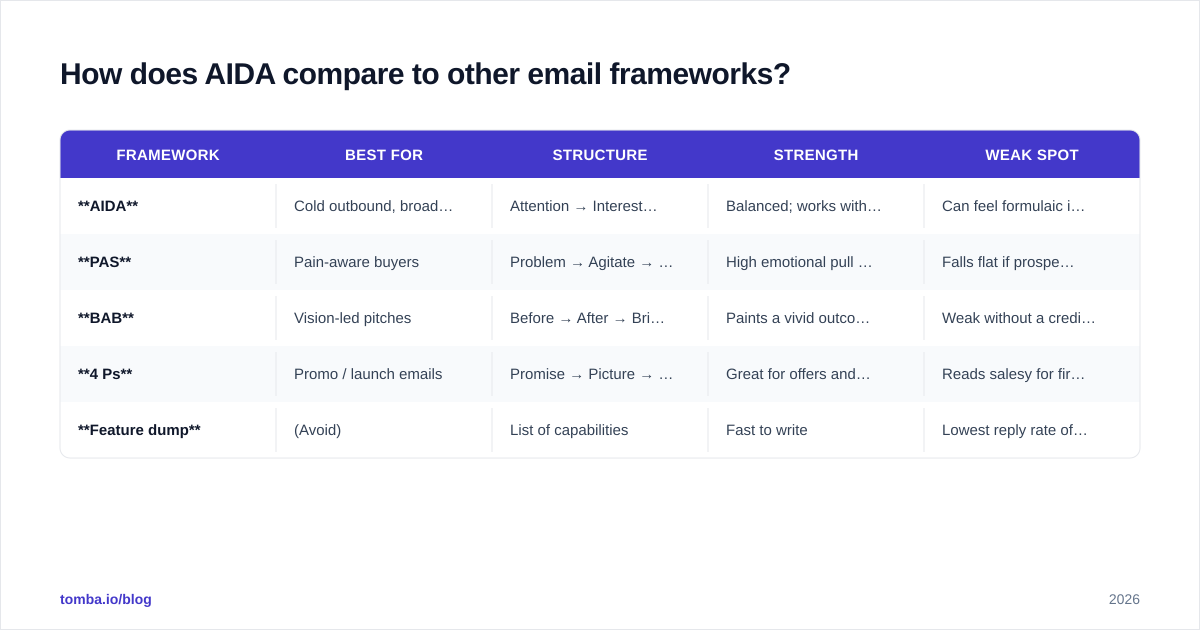 How does AIDA compare to other email frameworks?

| FRAMEWORK | BEST FOR | STRUCTURE | STRENGTH | WEAK SPOT |
|---|---|---|---|---|
| \*\*AIDA\*\* | Cold outbound, broad… | Attention → Interest… | Balanced; works with… | Can feel formulaic i… |
| \*\*PAS\*\* | Pain-aware buyers | Problem → Agitate → … | High emotional pull … | Falls flat if prospe… |
| \*\*BAB\*\* | Vision-led pitches | Before → After → Bri… | Paints a vivid outco… | Weak without a credi… |
| \*\*4 Ps\*\* | Promo / launch emails | Promise → Picture → … | Great for offers and… | Reads salesy for fir… |
| \*\*Feature dump\*\* | (Avoid) | List of capabilities | Fast to write | Lowest reply rate of… |

tomba.io/blog

2026